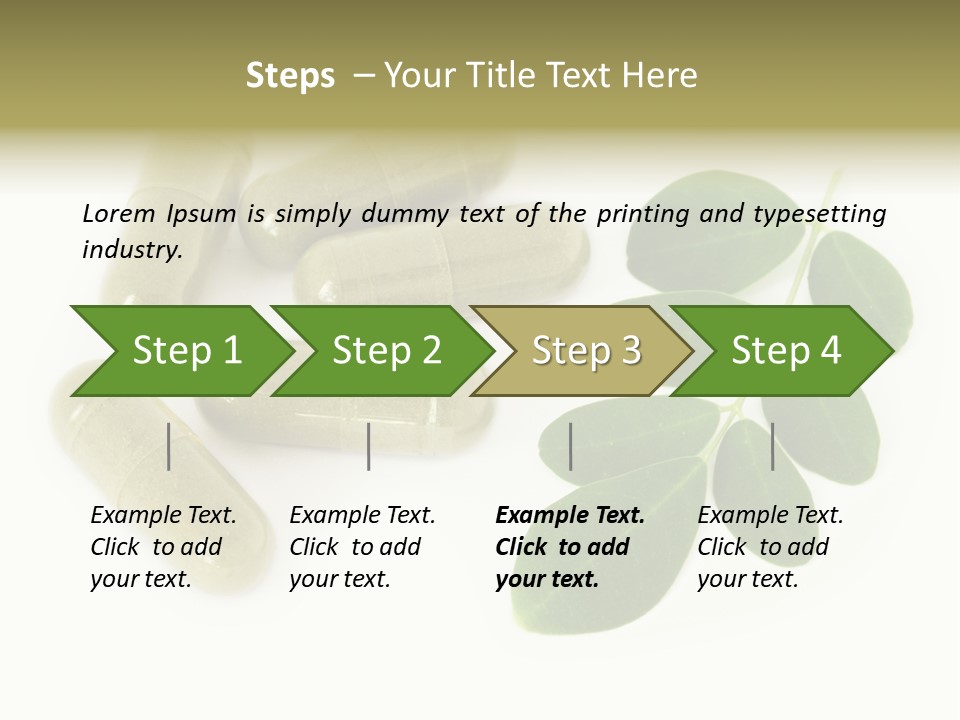 Steps – Your Title Text Here

Lorem Ipsum is simply dummy text of the printing and typesetting industry.

Step 1

Step 2

Step 3

Step 4

Example Text. Click to add your text.

Example Text. Click to add your text.

Example Text. Click to add your text.

Example Text. Click to add your text.